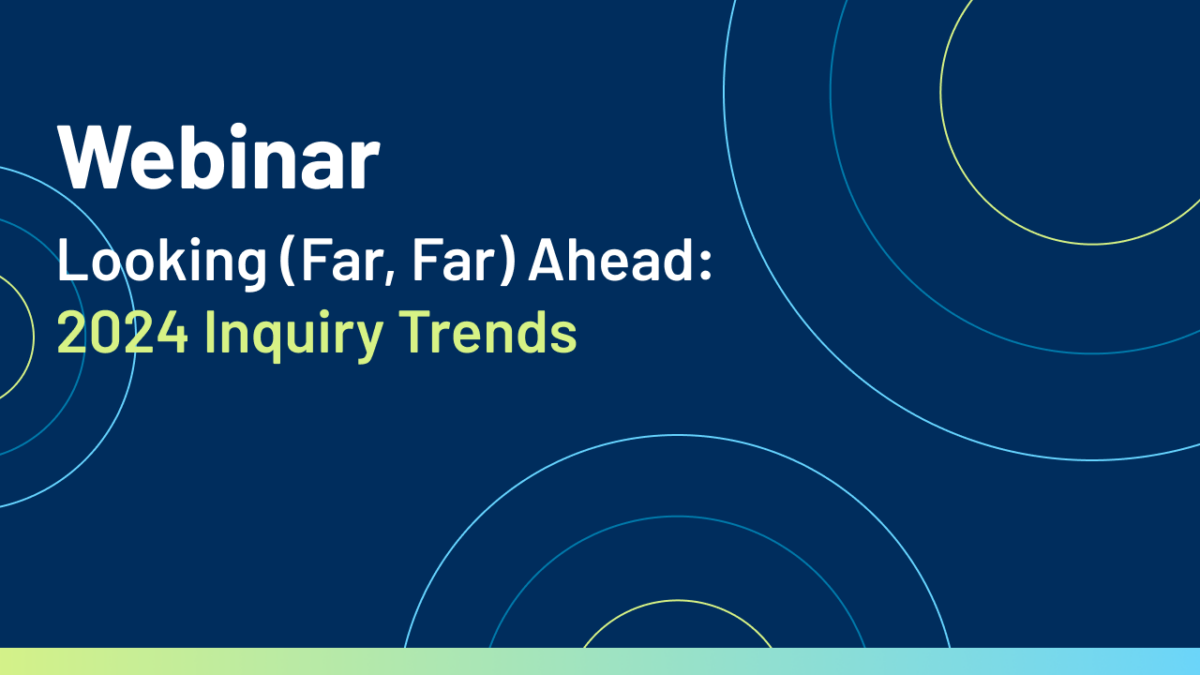 Webinar

Looking (Far, Far) Ahead:
2024 Inquiry Trends